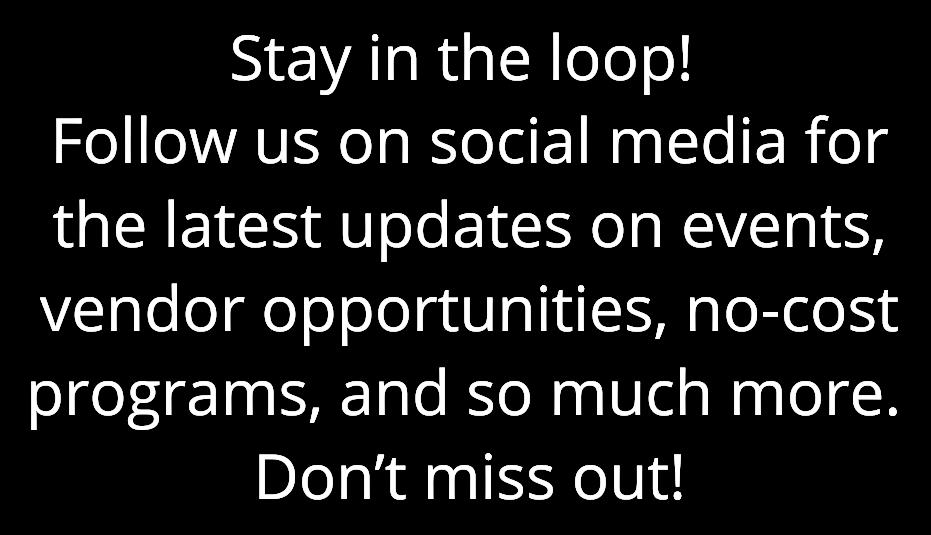 Stay in the loop!
Follow us on social media for the latest updates on events, vendor opportunities, no-cost programs, and so much more.
Don’t miss out!